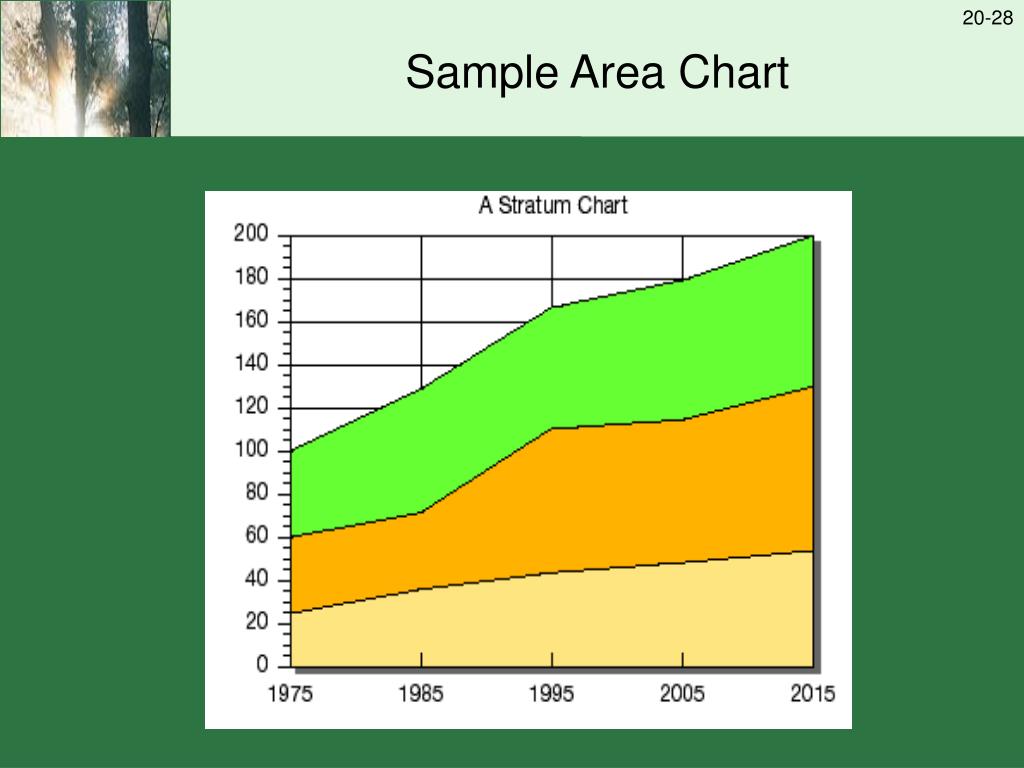 20-28

Sample Area Chart

A Stratum Chart

200
180
160
140
120
100
80
60
40
20
0

1975 1985 1995 2005 2015